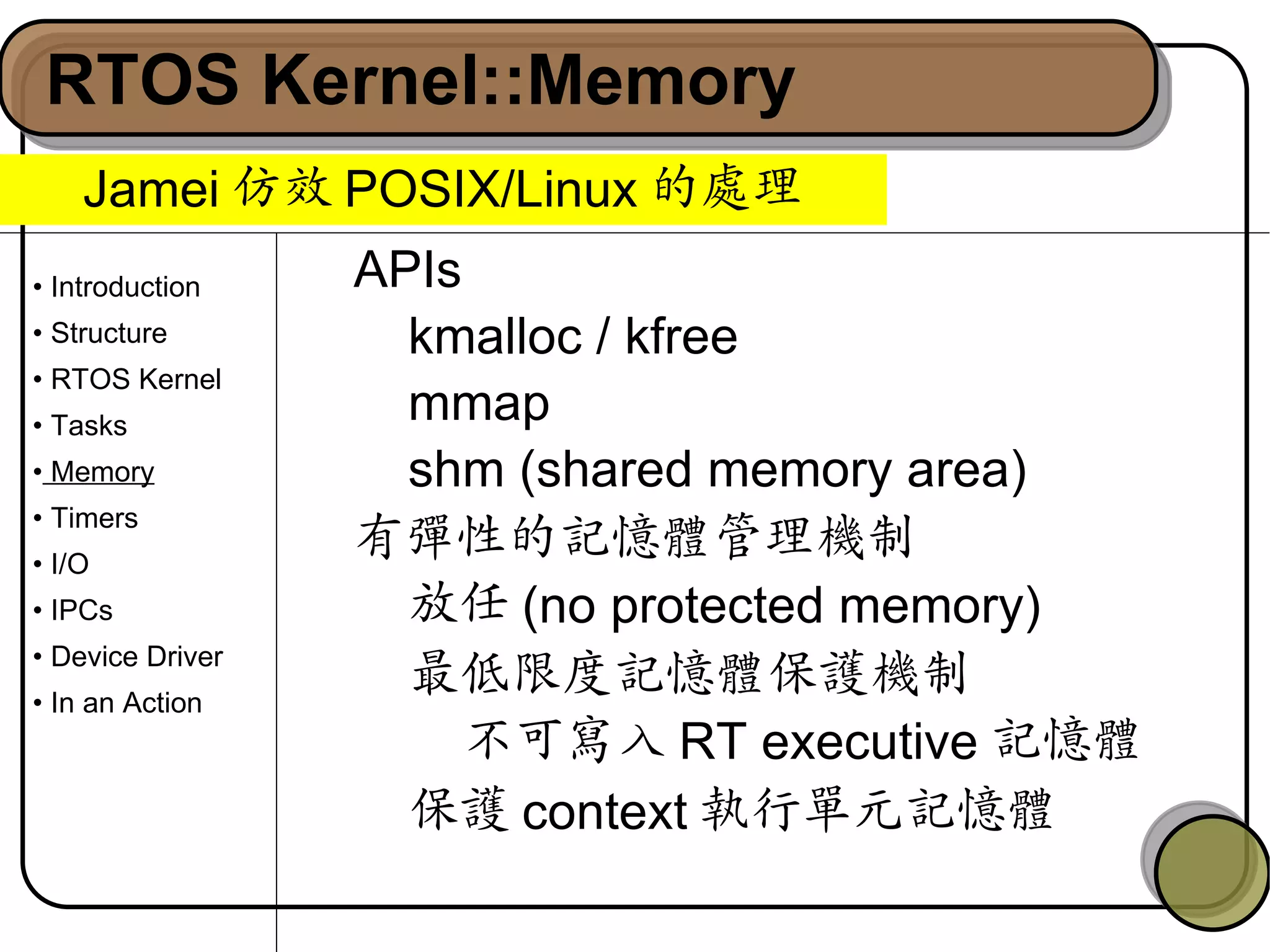 RTOS Kernel::Memory

Jamei 仿效 POSIX/Linux 的處理

• Introduction
• Structure
• RTOS Kernel
• Tasks
• Memory
• Timers
• I/O
• IPCs
• Device Driver
• In an Action

APIs

kmalloc / kfree

mmap

shm (shared memory area)

有彈性的記憶體管理機制

放任 (no protected memory)

最低限度記憶體保護機制

不可寫入 RT executive 記憶體

保護 context 執行單元記憶體